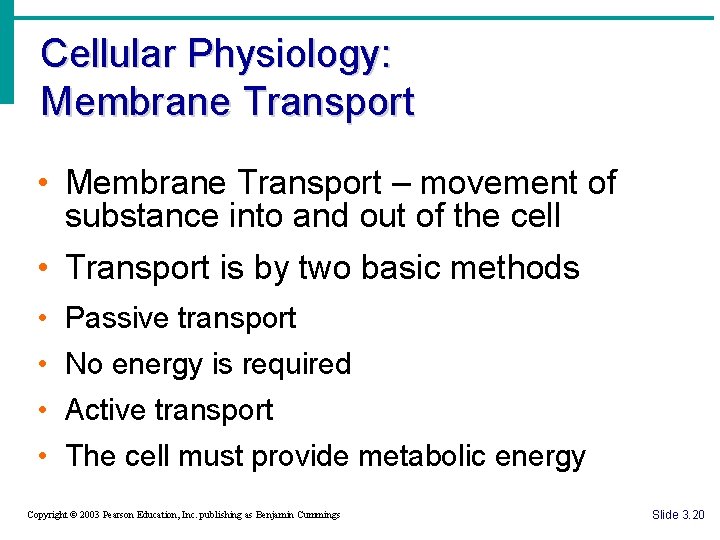 Cellular Physiology:
Membrane Transport

• Membrane Transport – movement of substance into and out of the cell
• Transport is by two basic methods
• Passive transport
• No energy is required
• Active transport
• The cell must provide metabolic energy

Copyright © 2003 Pearson Education, Inc. publishing as Benjamin Cummings

Slide 3.20